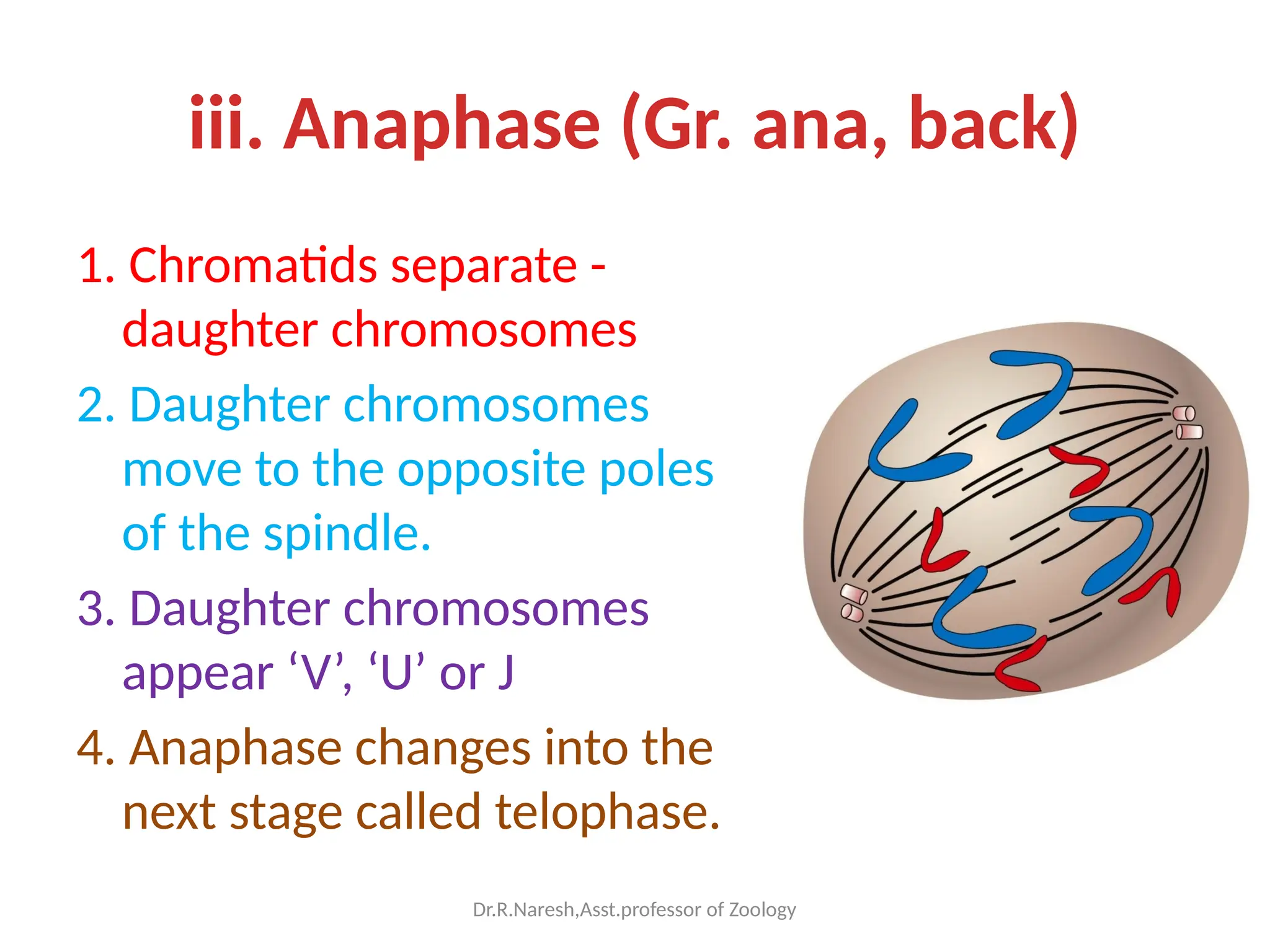 iii. Anaphase (Gr. ana, back)

1. Chromatids separate - daughter chromosomes

2. Daughter chromosomes move to the opposite poles of the spindle.

3. Daughter chromosomes appear ‘V’, ‘U’ or J

4. Anaphase changes into the next stage called telophase.

Dr.R.Naresh,Asst.professor of Zoology